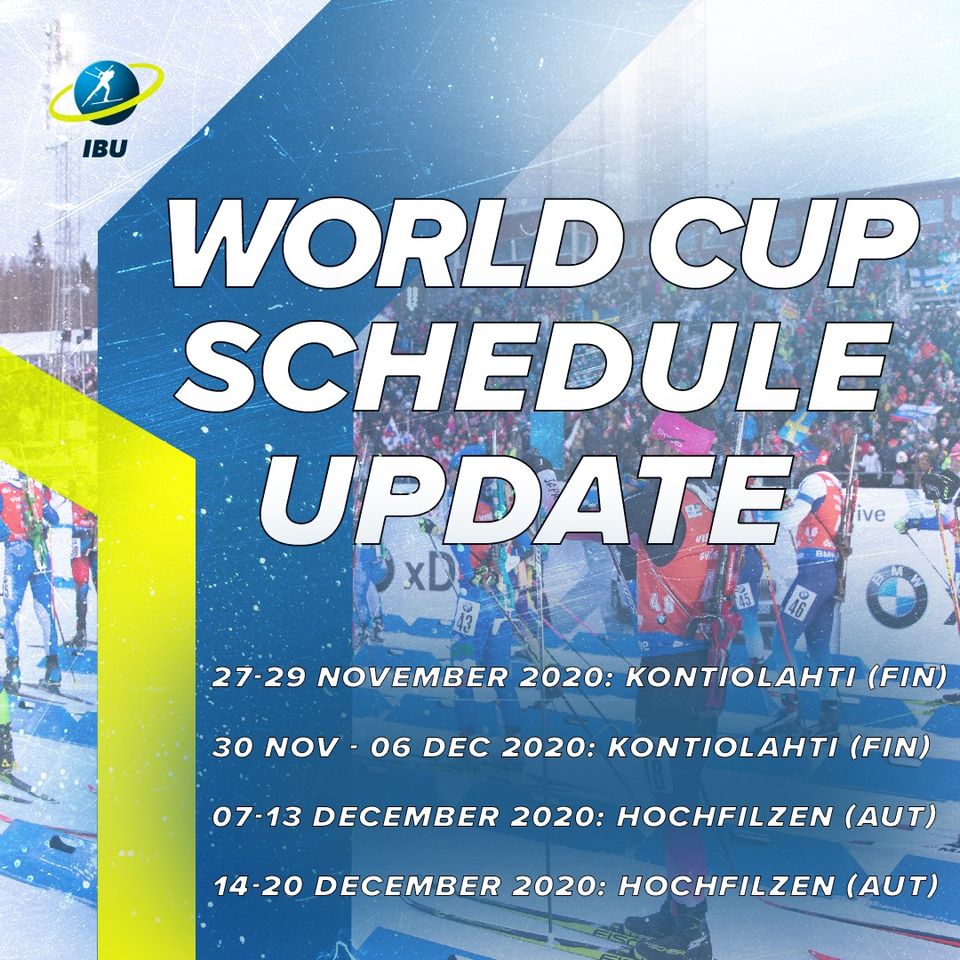 IBU

WORLD CUP SCHEDULE UPDATE

27-29 NOVEMBER 2020: KONTIOLAHTI (FIN)

30 NOV - 06 DEC 2020: KONTIOLAHTI (FIN)

07-13 DECEMBER 2020: HOCHFILZEN (AUT)

14-20 DECEMBER 2020: HOCHFILZEN (AUT)